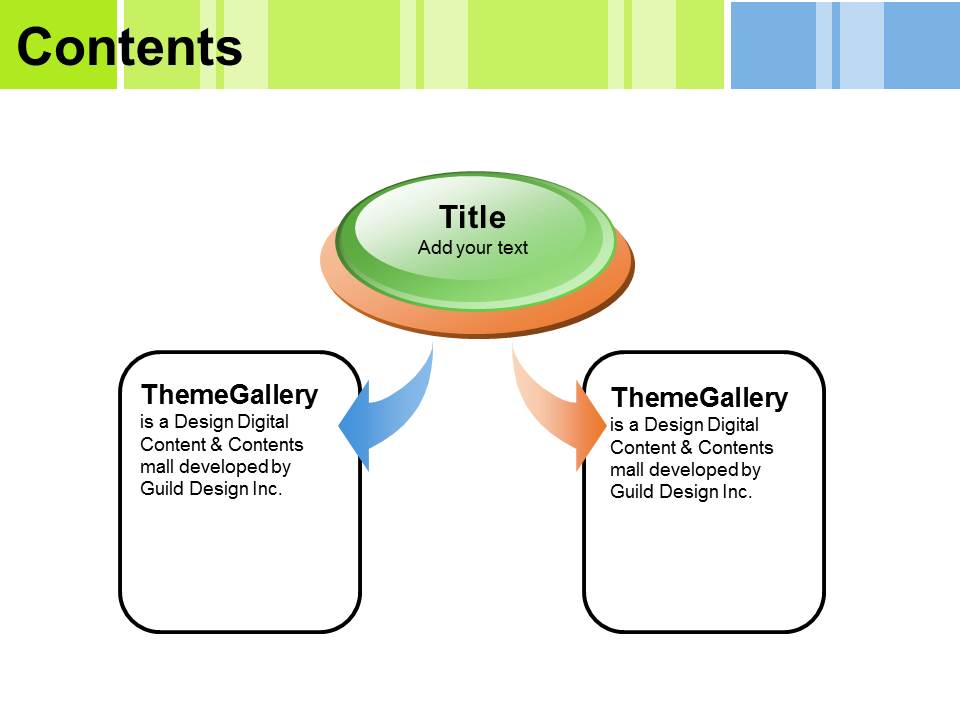 Contents

Title
Add your text

ThemeGallery
is a Design Digital Content & Contents mall developed by Guild Design Inc.

ThemeGallery
is a Design Digital Content & Contents mall developed by Guild Design Inc.